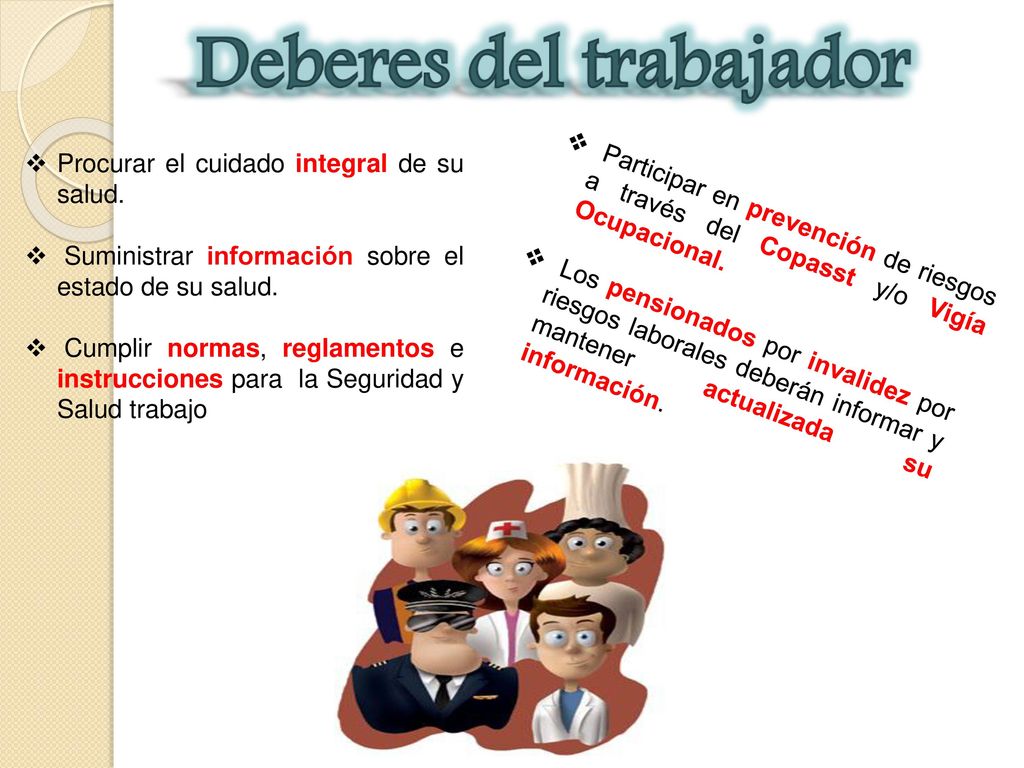 Deberes del trabajador

❖ Procurar el cuidado integral de su salud.

❖ Suministrar información sobre el estado de su salud.

❖ Cumplir normas, reglamentos e instrucciones para la Seguridad y Salud trabajo

❖ Participar en prevención de riesgos a través del Copasst y/o Vigía Ocupacional.

❖ Los pensionados por invalidez por riesgos laborales deberán informar y mantener actualizada su información.